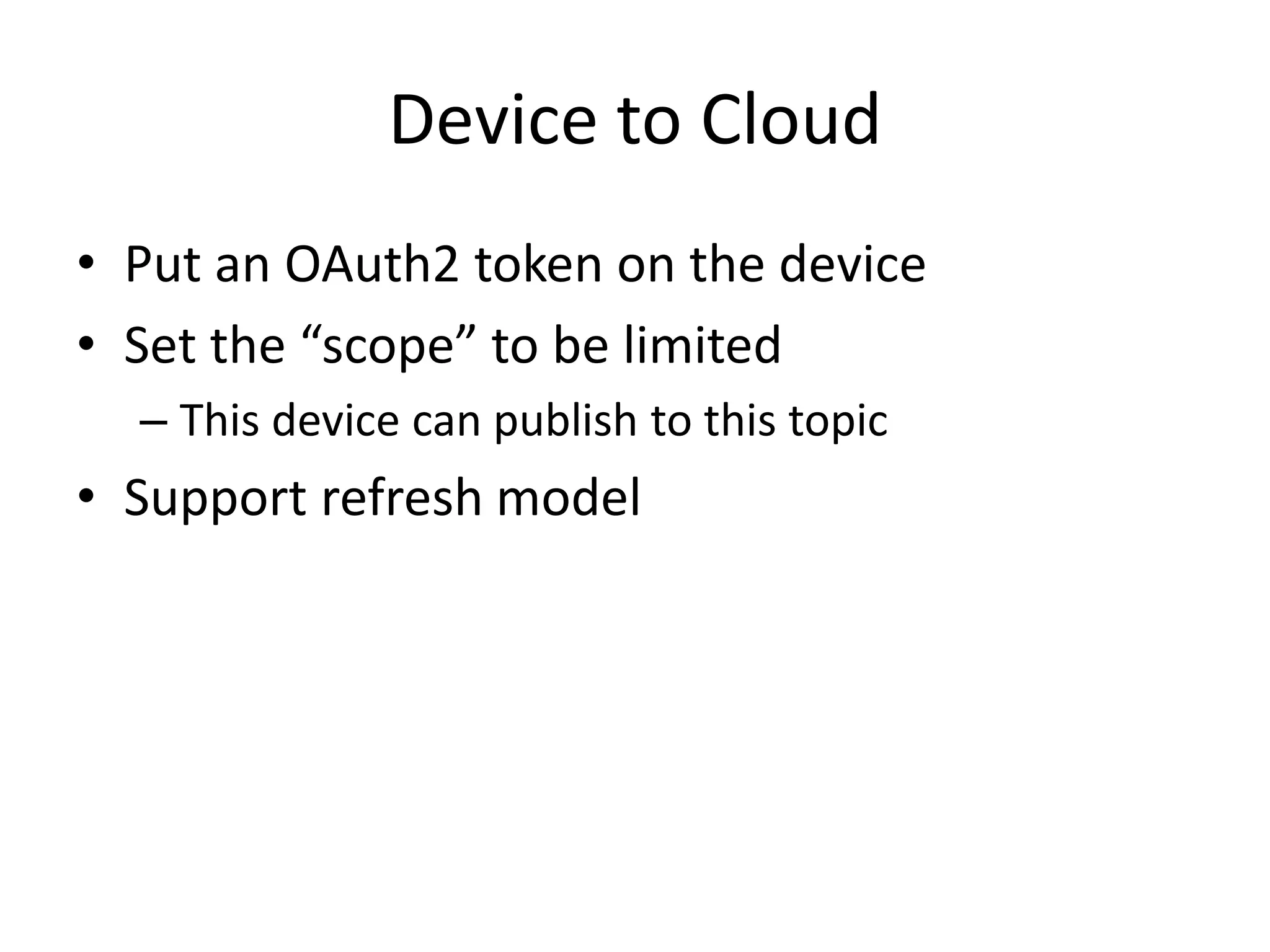 Device to Cloud

• Put an OAuth2 token on the device
• Set the “scope” to be limited
– This device can publish to this topic
• Support refresh model